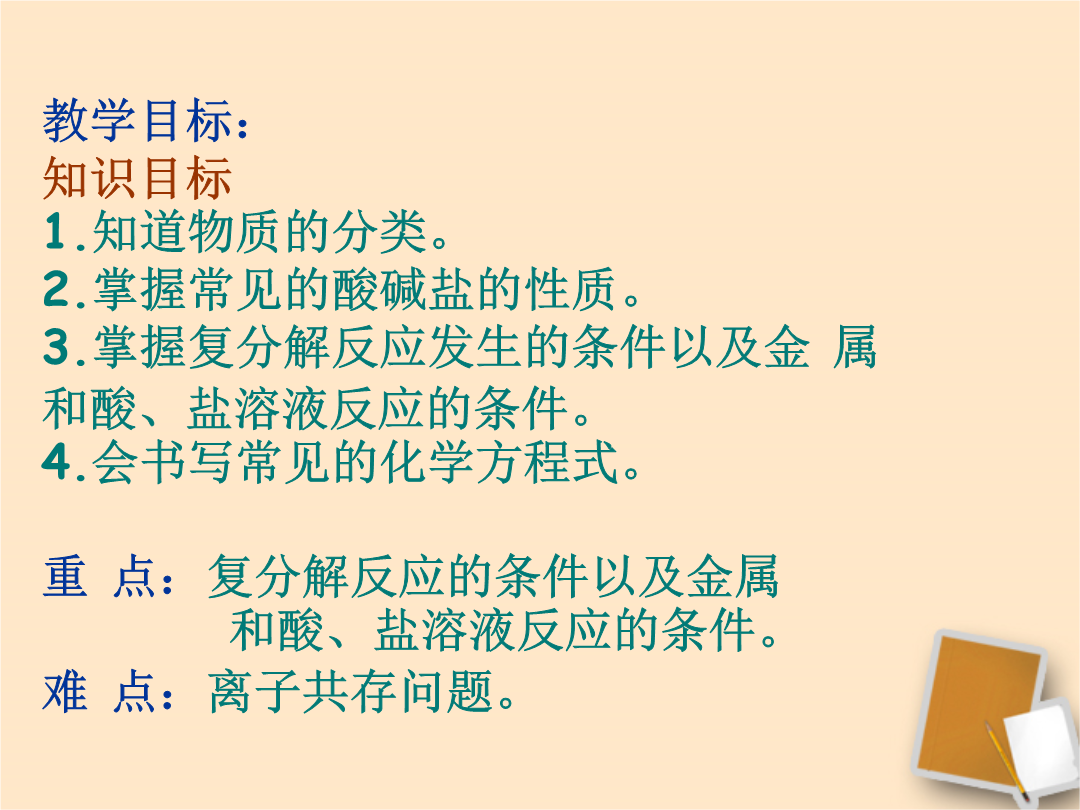 教学目标：
知识目标
1.知道物质的分类。
2.掌握常见的酸碱盐的性质。
3.掌握复分解反应发生的条件以及金 属和酸、盐溶液反应的条件。
4.会书写常见的化学方程式。

重 点：复分解反应的条件以及金属和酸、盐溶液反应的条件。
难 点：离子共存问题。